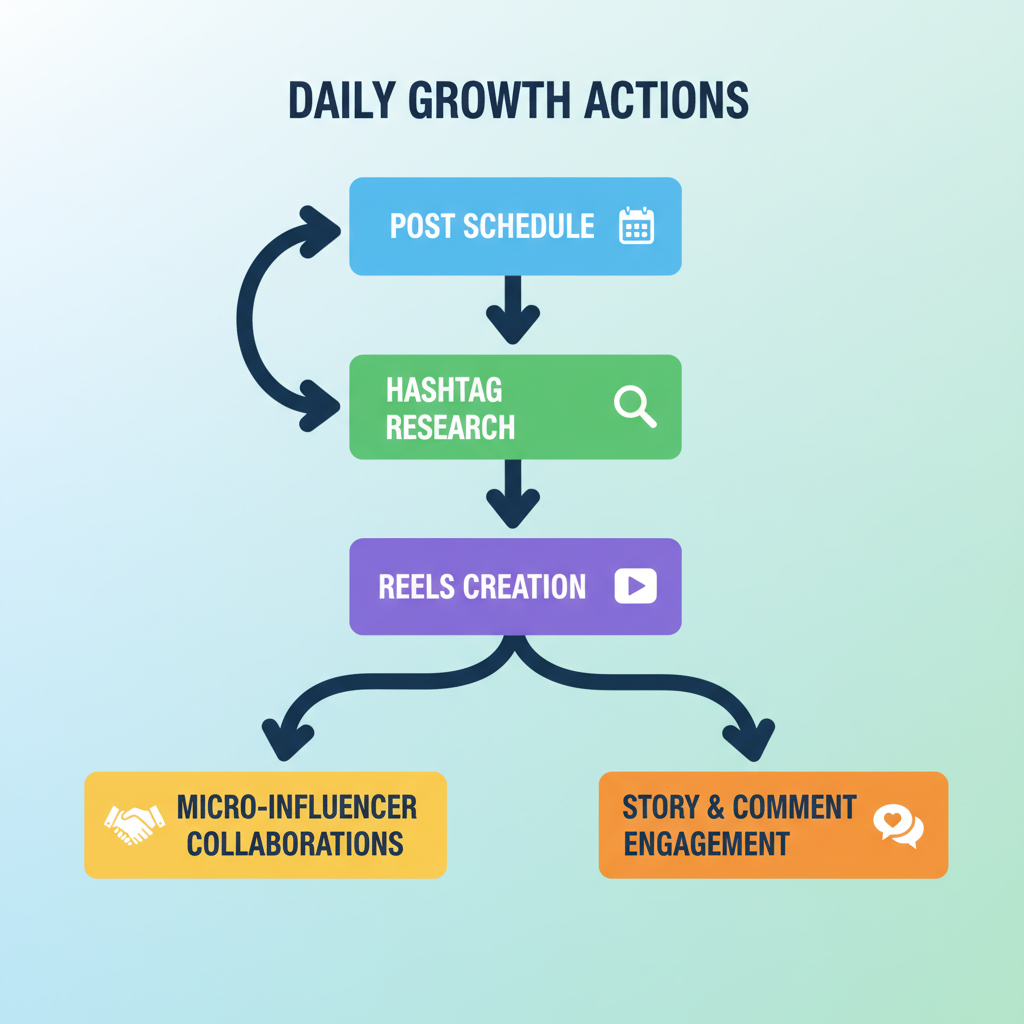 DAILY GROWTH ACTIONS

POST SCHEDULE

HASHTAG RESEARCH

REELS CREATION

MICRO-INFLUENCER COLLABORATIONS

STORY & COMMENT ENGAGEMENT